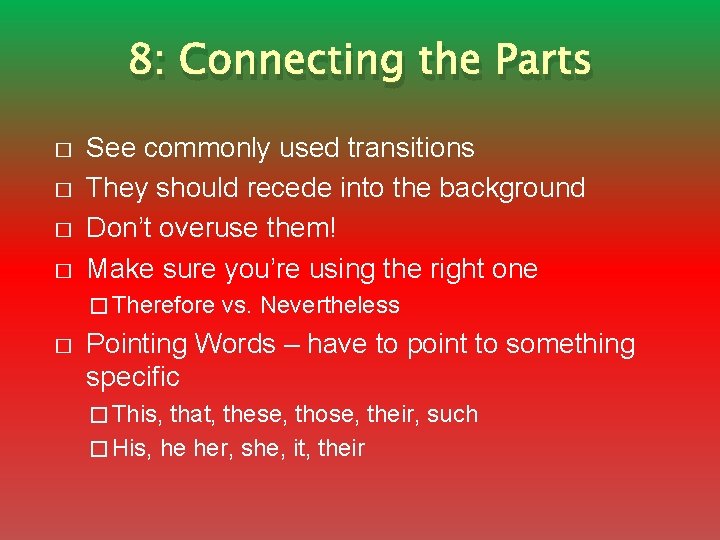 8: Connecting the Parts

□ See commonly used transitions
□ They should recede into the background
□ Don’t overuse them!
□ Make sure you’re using the right one
□ Therefore vs. Nevertheless
□ Pointing Words – have to point to something specific
□ This, that, these, those, their, such
□ His, he her, she, it, their